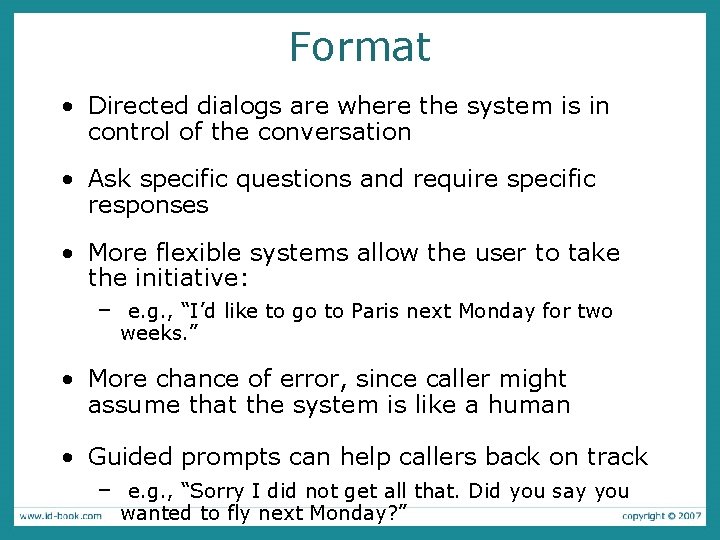 Format

• Directed dialogs are where the system is in control of the conversation

• Ask specific questions and require specific responses

• More flexible systems allow the user to take the initiative:
  – e.g., “I’d like to go to Paris next Monday for two weeks.”

• More chance of error, since caller might assume that the system is like a human

• Guided prompts can help callers back on track
  – e.g., “Sorry I did not get all that. Did you say you wanted to fly next Monday?”

www.id-book.com

copyright © 2007